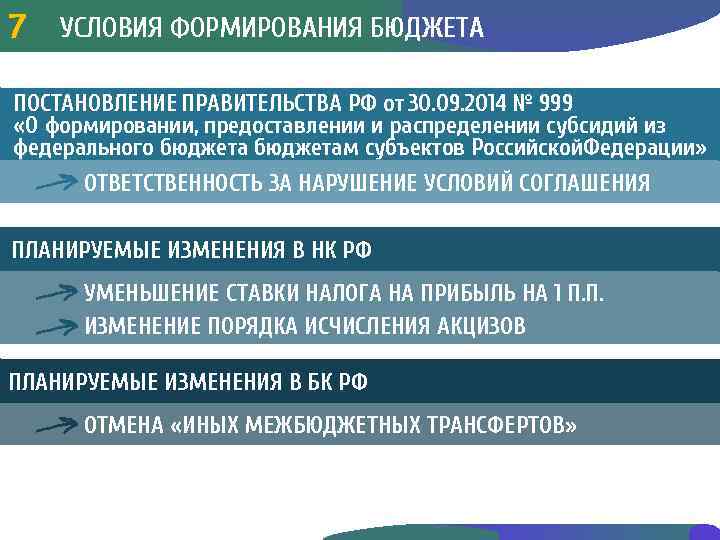 7 УСЛОВИЯ ФОРМИРОВАНИЯ БЮДЖЕТА

ПОСТАНОВЛЕНИЕ ПРАВИТЕЛЬСТВА РФ от 30.09.2014 № 999
«О формировании, предоставлении и распределении субсидий из федерального бюджета бюджетам субъектов РоссийскойФедерации»

ОТВЕТСТВЕННОСТЬ ЗА НАРУШЕНИЕ УСЛОВИЙ СОГЛАШЕНИЯ

ПЛАНИРУЕМЫЕ ИЗМЕНЕНИЯ В НК РФ

УМЕНЬШЕНИЕ СТАВКИ НАЛОГА НА ПРИБЫЛЬ НА 1 П.П.

ИЗМЕНЕНИЕ ПОРЯДКА ИСЧИСЛЕНИЯ АКЦИЗОВ

ПЛАНИРУЕМЫЕ ИЗМЕНЕНИЯ В БК РФ

ОТМЕНА «ИНЫХ МЕЖБЮДЖЕТНЫХ ТРАНСФЕРТОВ»